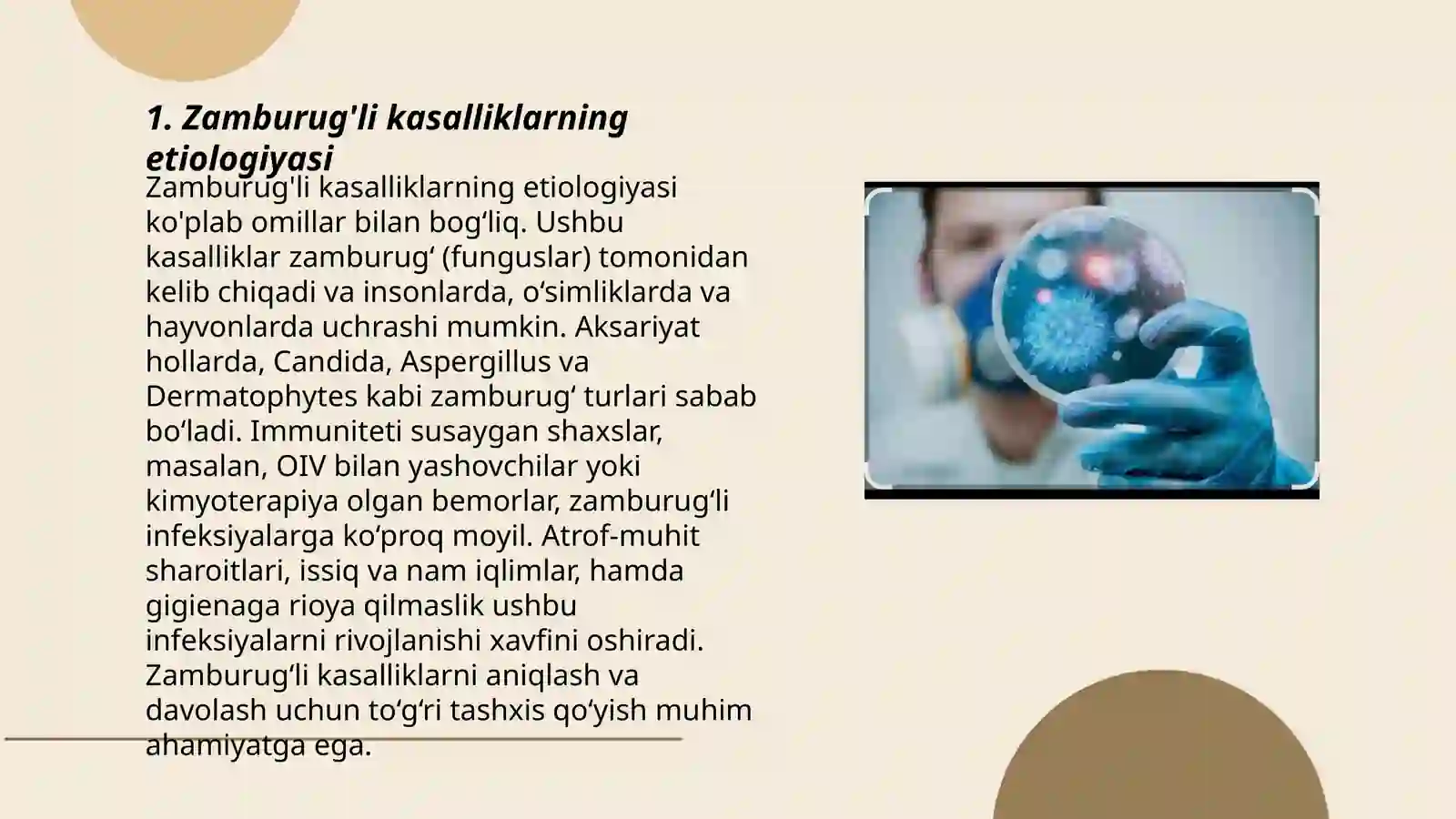 1. Zamburug'li kasalliklarning etiologiyasi

Zamburug'li kasalliklarning etiologiyasi ko'plab omillar bilan bog‘liq. Ushbu kasalliklar zamburug‘ (funguslar) tomonidan kelib chiqadi va insonlarda, o‘simliklarda va hayvonlarda uchrashi mumkin. Aksariyat hollarda, Candida, Aspergillus va Dermatophytes kabi zamburug‘ turlari sabab bo‘ladi. Immuniteti susaygan shaxslar, masalan, OIV bilan yashovchilar yoki kimyoterapiya olgan bemorlar, zamburug‘li infeksiyalarga ko‘proq moyil. Atrof-muhit sharoitlari, issiq va nam iqlimlar, hamda gigienaga rioya qilmaslik ushbu infeksiyalarni rivojlanishi xavfini oshiradi. Zamburug‘li kasalliklarni aniqlash va davolash uchun to‘g‘ri tashxis qo‘yish muhim ahamiyatga ega.